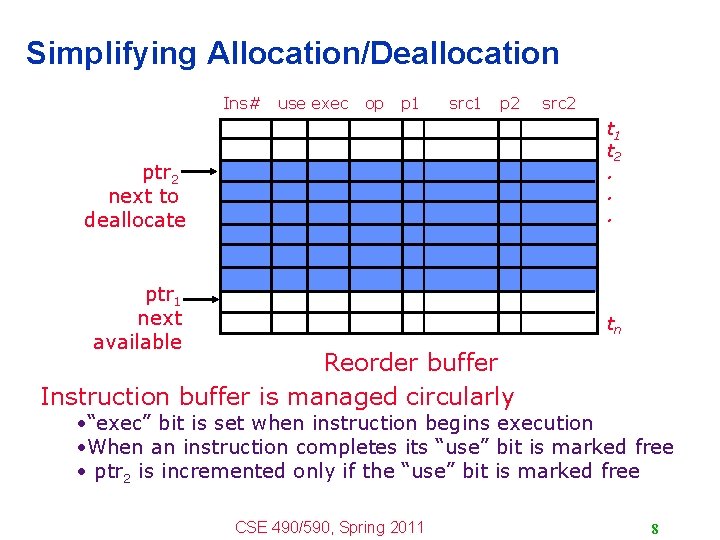 Simplifying Allocation/Deallocation

Ins# use exec op p1 src1 p2 src2

$t_1$
$t_2$
.
.
.
$t_n$

$ptr_2$
next to deallocate

$ptr_1$
next available

Reorder buffer

Instruction buffer is managed circularly

• "exec" bit is set when instruction begins execution
• When an instruction completes its "use" bit is marked free
• $ptr_2$ is incremented only if the "use" bit is marked free

CSE 490/590, Spring 2011

8